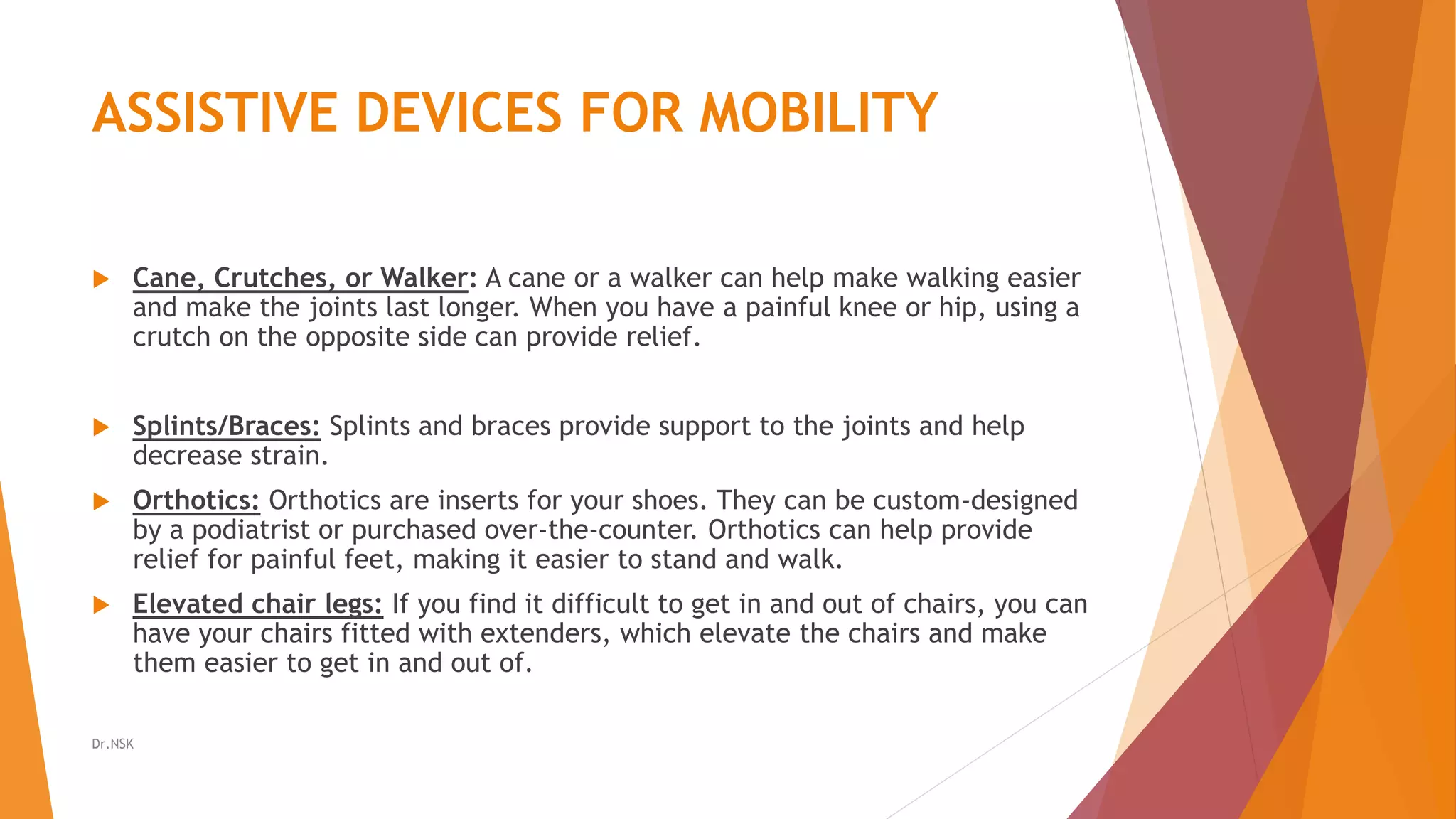 ASSISTIVE DEVICES FOR MOBILITY

Cane, Crutches, or Walker: A cane or a walker can help make walking easier and make the joints last longer. When you have a painful knee or hip, using a crutch on the opposite side can provide relief.

Splints/Braces: Splints and braces provide support to the joints and help decrease strain.

Orthotics: Orthotics are inserts for your shoes. They can be custom-designed by a podiatrist or purchased over-the-counter. Orthotics can help provide relief for painful feet, making it easier to stand and walk.

Elevated chair legs: If you find it difficult to get in and out of chairs, you can have your chairs fitted with extenders, which elevate the chairs and make them easier to get in and out of.

Dr.NSK